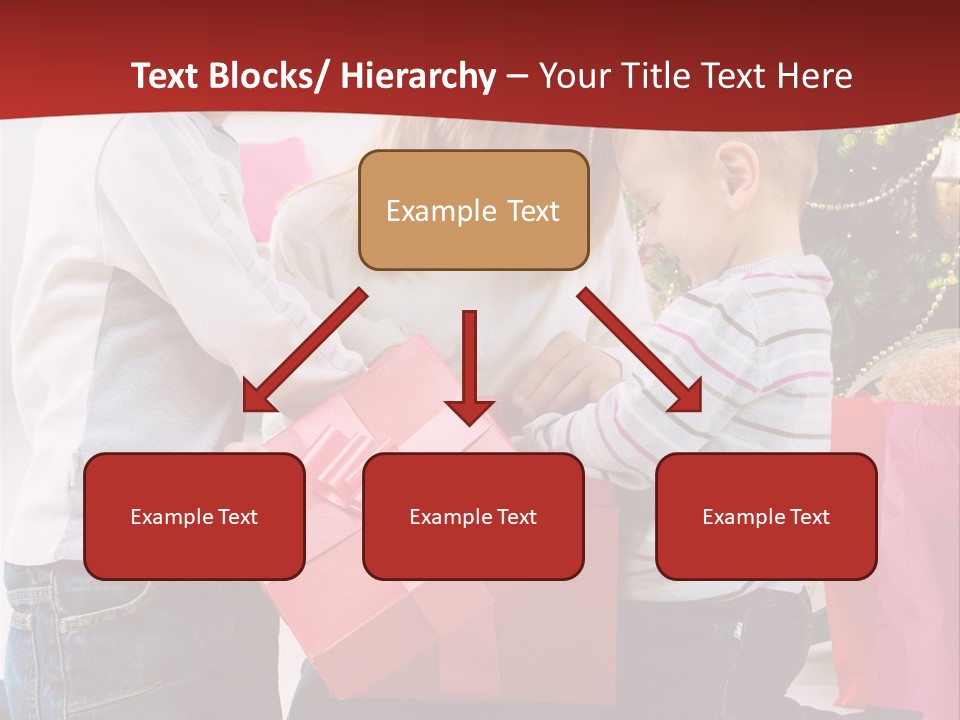 Text Blocks/ Hierarchy – Your Title Text Here

Example Text

Example Text

Example Text

Example Text